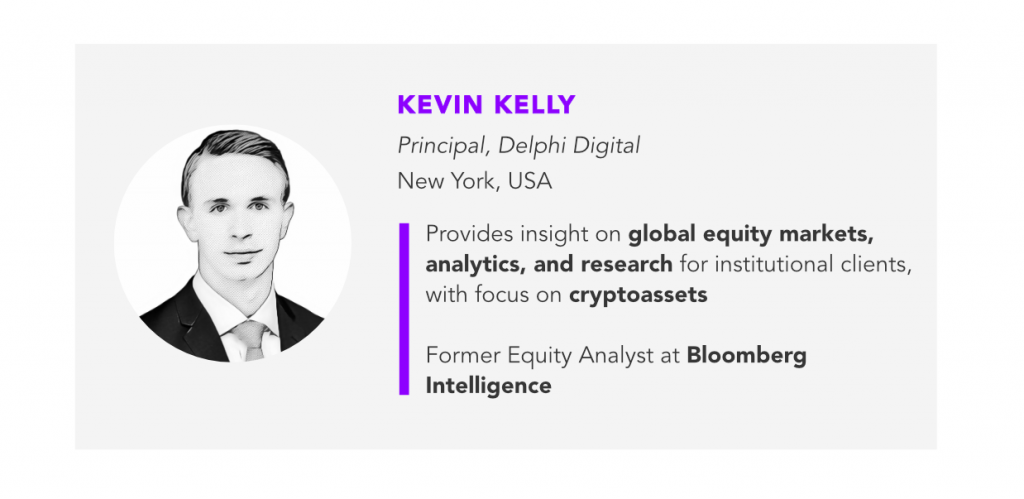 KEVIN KELLY

Principal, Delphi Digital

New York, USA

Provides insight on global equity markets, analytics, and research for institutional clients, with focus on cryptoassets

Former Equity Analyst at Bloomberg Intelligence